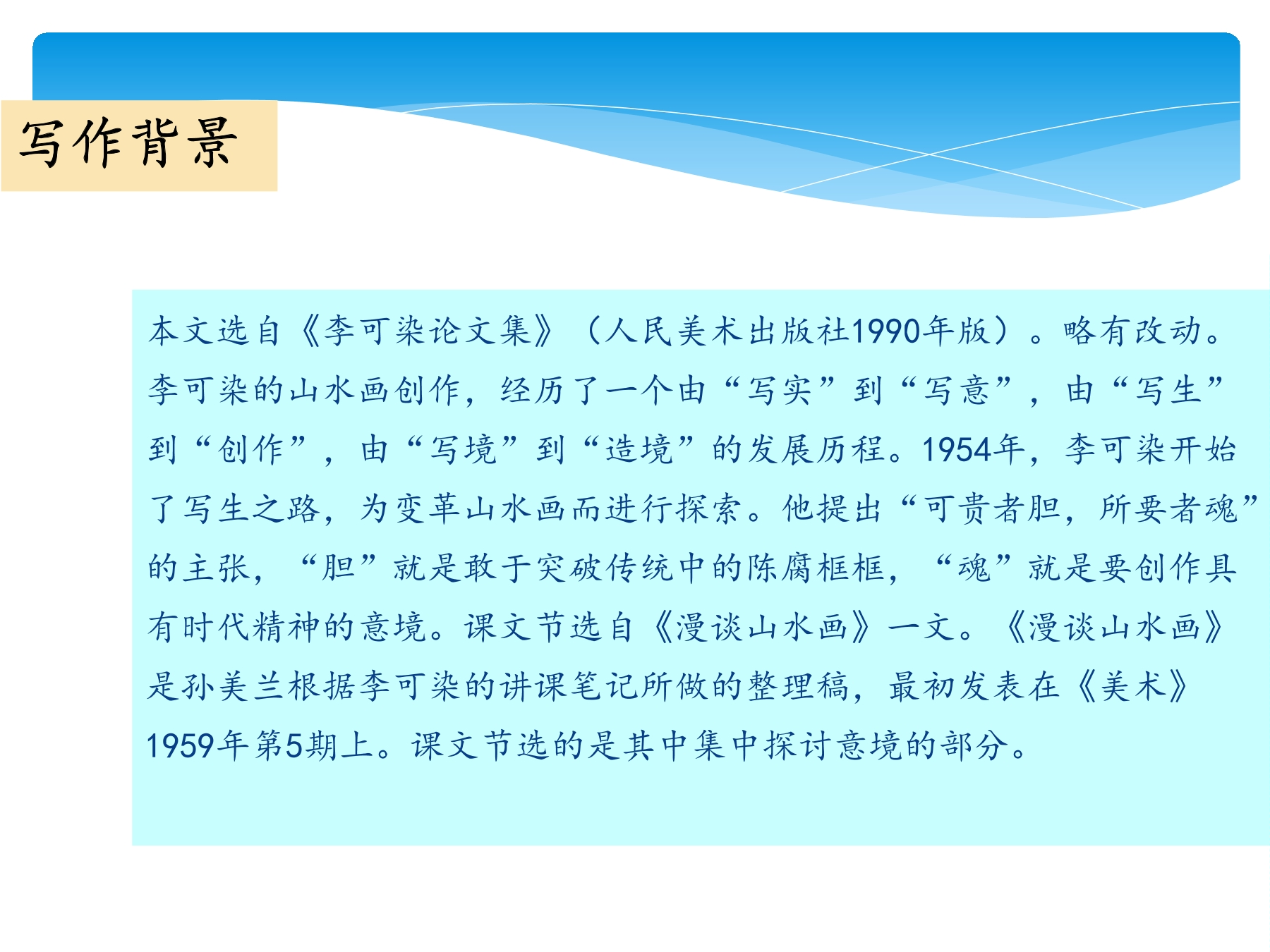 写作背景

本文选自《李可染论文集》（人民美术出版社1990年版）。略有改动。李可染的山水画创作，经历了一个由“写实”到“写意”，由“写生”到“创作”，由“写境”到“造境”的发展历程。1954年，李可染开始了写生之路，为变革山水画而进行探索。他提出“可贵者胆，所要者魂”的主张，“胆”就是敢于突破传统中的陈腐框框，“魂”就是要创作具有时代精神的意境。课文节选自《漫谈山水画》一文。《漫谈山水画》是孙美兰根据李可染的讲课笔记所做的整理稿，最初发表在《美术》1959年第5期上。课文节选的是其中集中探讨意境的部分。